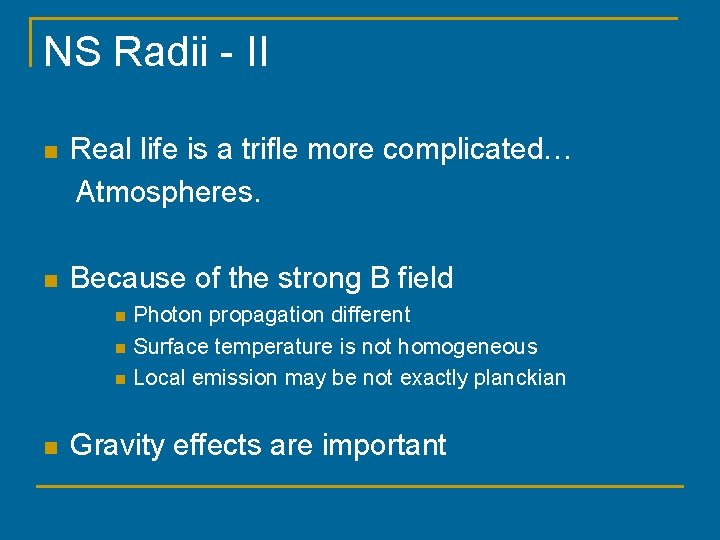 NS Radii - II

Real life is a trifle more complicated… Atmospheres.

Because of the strong B field

Photon propagation different

Surface temperature is not homogeneous

Local emission may be not exactly planckian

Gravity effects are important